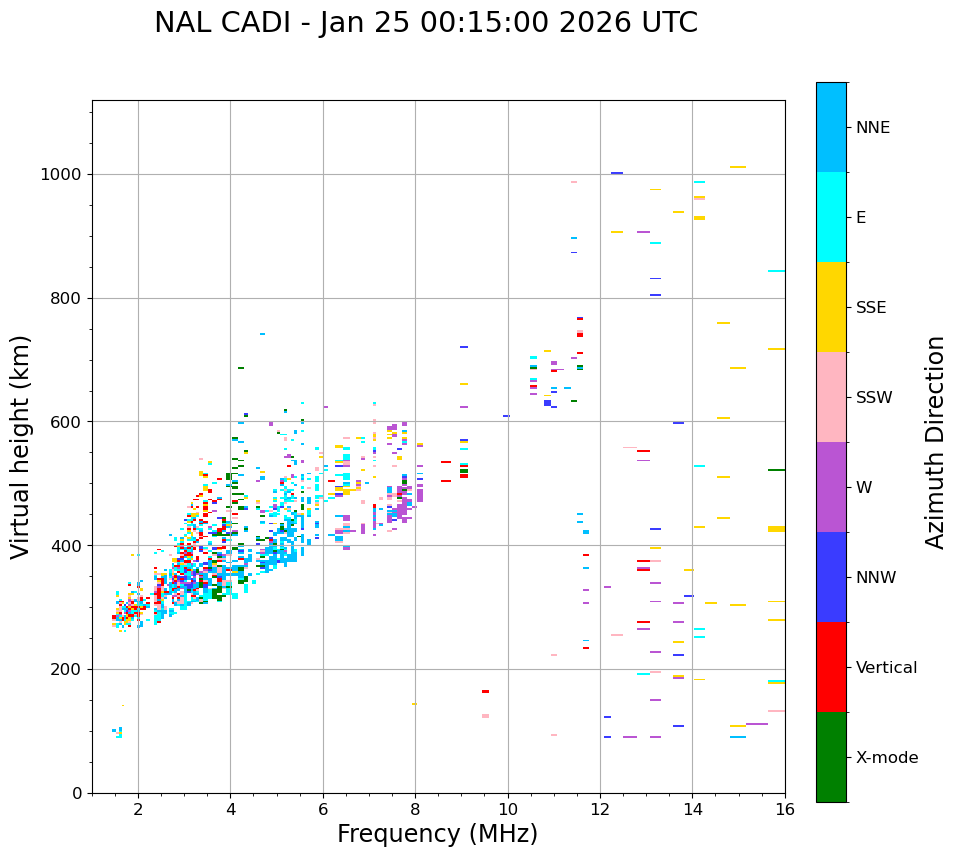 NAL CADI - Jan 25 00:15:00 2026 UTC

Virtual height (km)

1000
800
600
400
200
0

2
4
6
8
10
12
14
16

Frequency (MHz)

NNE
E
SSE
SSW
W
NNW
Vertical
X-mode

Azimuth Direction